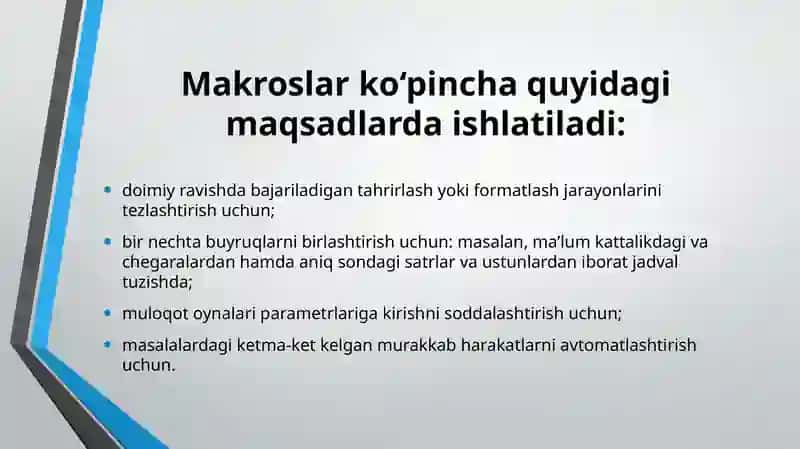 Makroslar ko‘pincha quyidagi maqsadlarda ishlatiladi:

• doimiy ravishda bajariladigan tahrirlash yoki formatlash jarayonlarini tezlashtirish uchun;

• bir nechta buyruqlarni birlashtirish uchun: masalan, ma’lum kattalikdagi va chegaralardan hamda aniq sondagi satrlar va ustunlardan iborat jadval tuzishda;

• muloqot oynalari parametrlariga kirishni soddalashtirish uchun;

• masalalardagi ketma-ket kelgan murakkab harakatlarni avtomatlashtirish uchun.